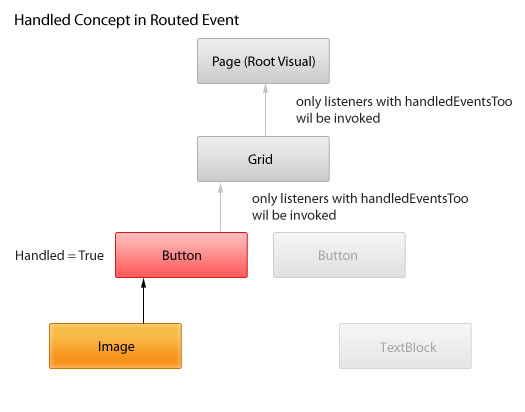 Handled Concept in Routed Event

Page (Root Visual)

only listeners with handledEventsToo wil be invoked

Grid

only listeners with handledEventsToo wil be invoked

Handled = True

Button

Button

Image

TextBlock